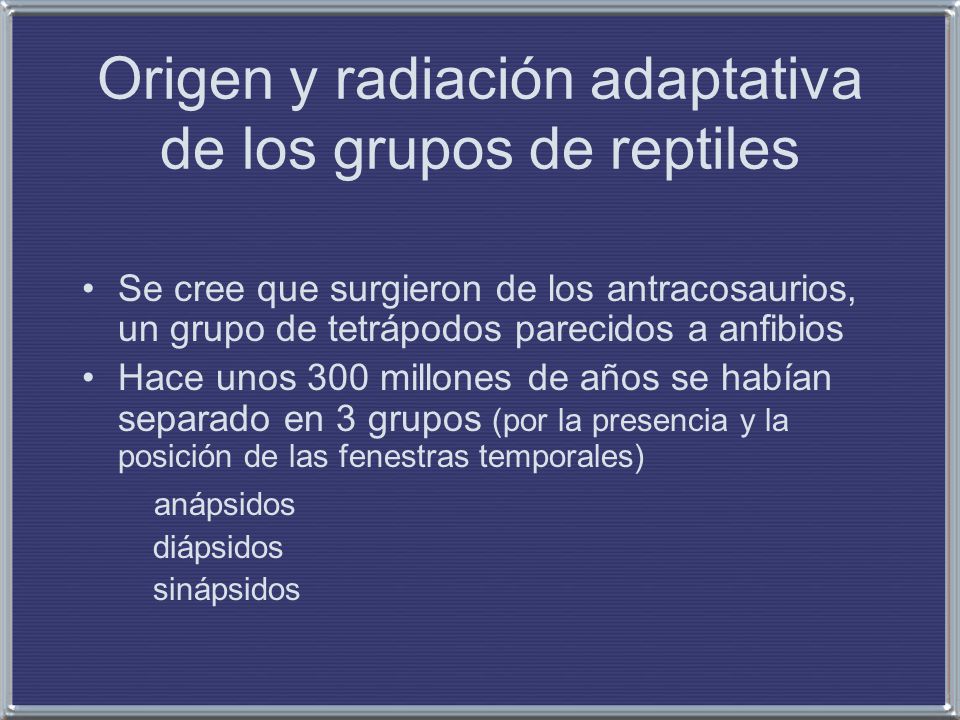 Origen y radiación adaptativa de los grupos de reptiles

• Se cree que surgieron de los antracosaurios, un grupo de tetrápodos parecidos a anfibios
• Hace unos 300 millones de años se habían separado en 3 grupos (por la presencia y la posición de las fenestras temporales)

anápsidos
diápsidos
sinápsidos